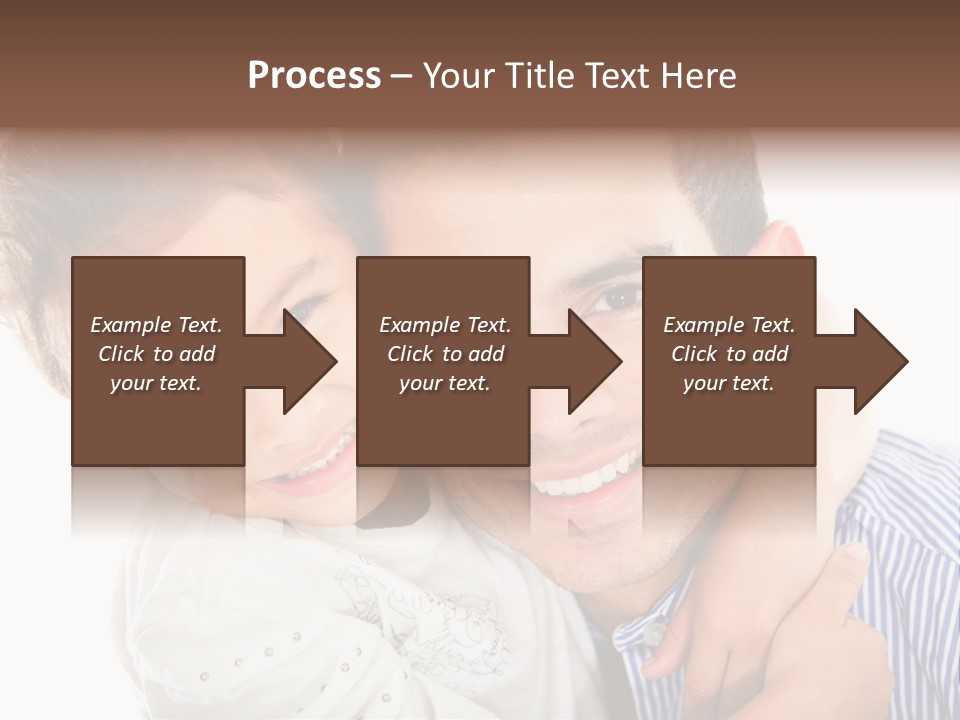 Process – Your Title Text Here

Example Text. Click to add your text.

Example Text. Click to add your text.

Example Text. Click to add your text.